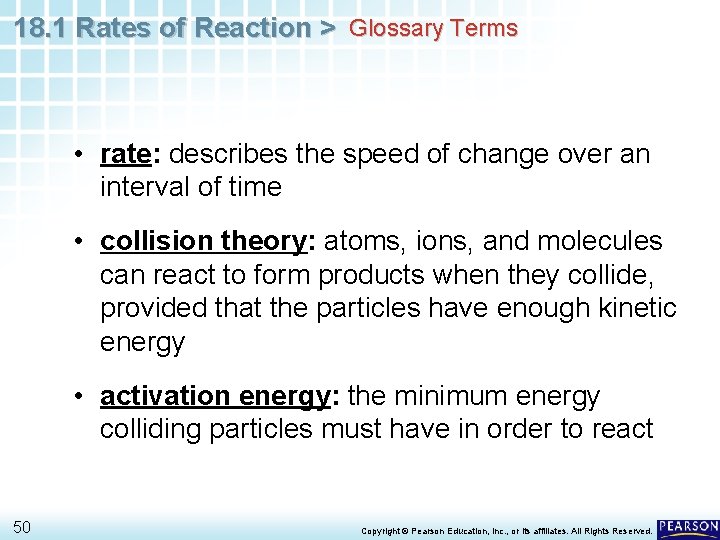 18.1 Rates of Reaction > Glossary Terms

• rate: describes the speed of change over an interval of time

• collision theory: atoms, ions, and molecules can react to form products when they collide, provided that the particles have enough kinetic energy

• activation energy: the minimum energy colliding particles must have in order to react

50

Copyright © Pearson Education, Inc., or its affiliates. All Rights Reserved.

PEARSON